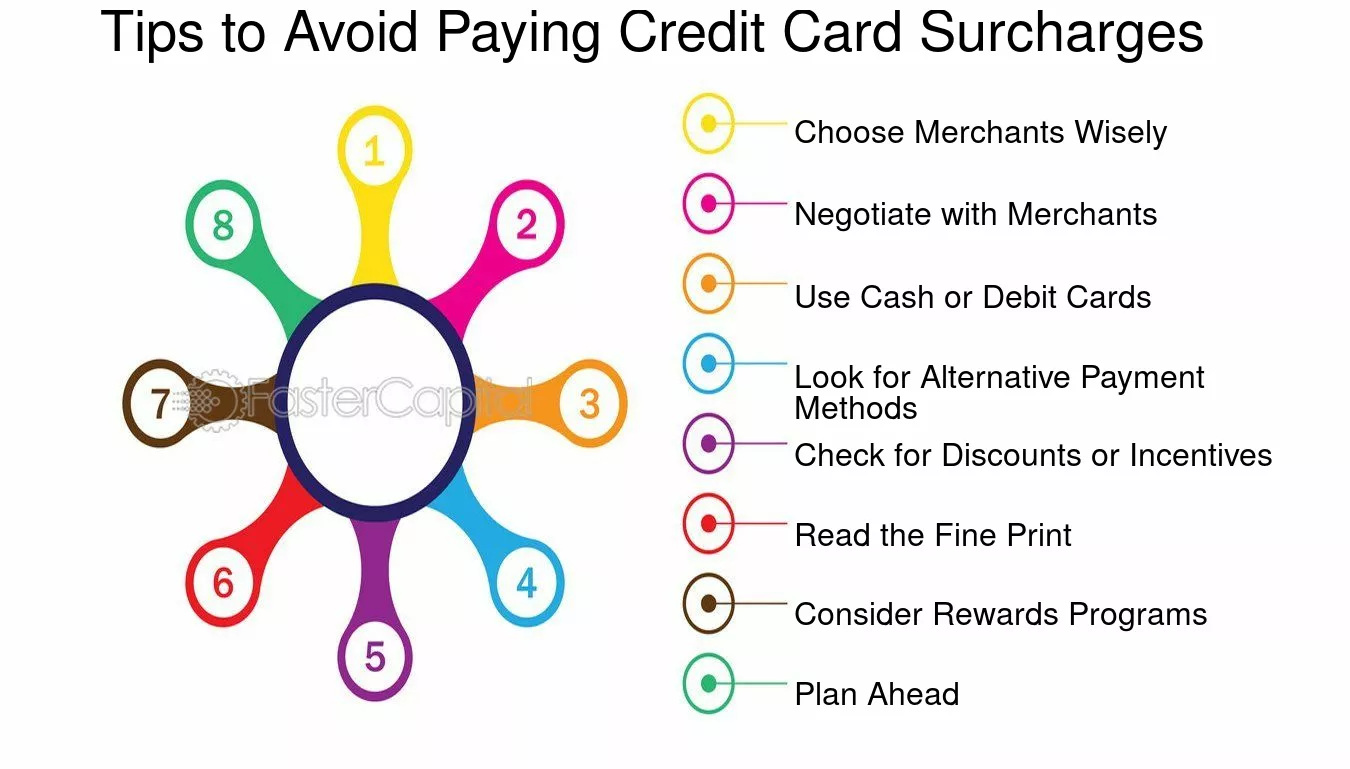 Tips to Avoid Paying Credit Card Surcharges

1
2
3
4
5
6
7
8

FasterCapital

Choose Merchants Wisely

Negotiate with Merchants

Use Cash or Debit Cards

Look for Alternative Payment Methods

Check for Discounts or Incentives

Read the Fine Print

Consider Rewards Programs

Plan Ahead